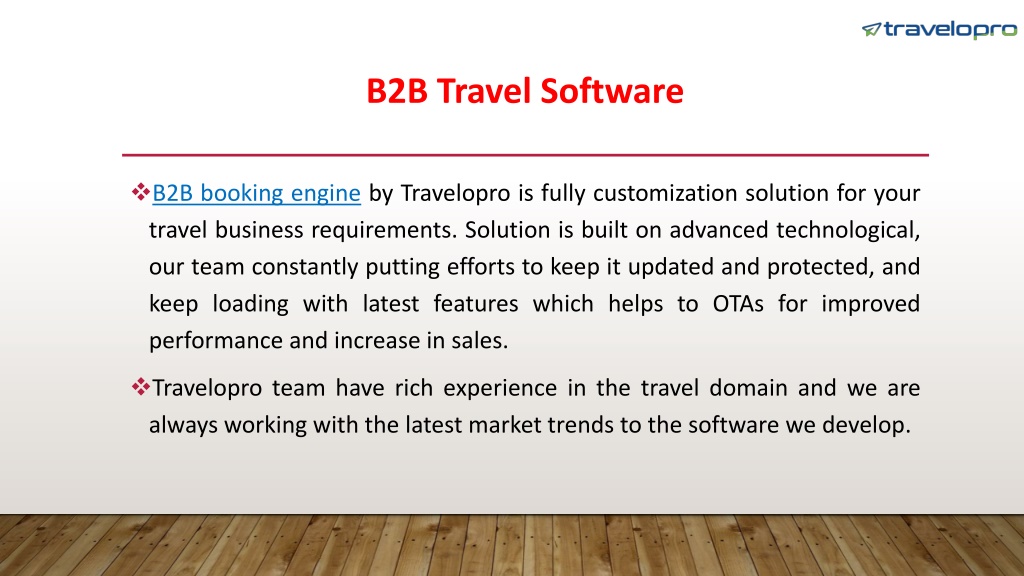 travelopro

B2B Travel Software

❖B2B booking engine by Travelopro is fully customization solution for your travel business requirements. Solution is built on advanced technological, our team constantly putting efforts to keep it updated and protected, and keep loading with latest features which helps to OTAs for improved performance and increase in sales.

❖Travelopro team have rich experience in the travel domain and we are always working with the latest market trends to the software we develop.